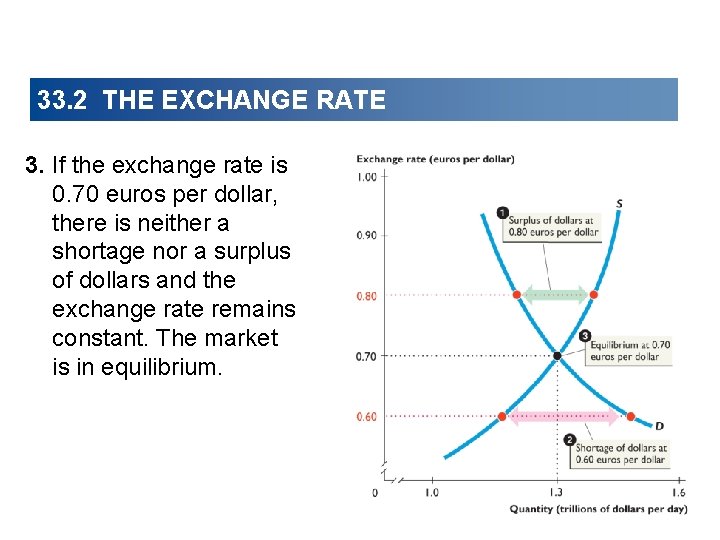 33.2 THE EXCHANGE RATE

3. If the exchange rate is 0.70 euros per dollar, there is neither a shortage nor a surplus of dollars and the exchange rate remains constant. The market is in equilibrium.

Exchange rate (euros per dollar)

1.00

0.90

0.80

0.70

0.60

0

1.0

1.3

1.6

Quantity (trillions of dollars per day)

S

D

1 Surplus of dollars at 0.80 euros per dollar

3 Equilibrium at 0.70 euros per dollar

2 Shortage of dollars at 0.60 euros per dollar